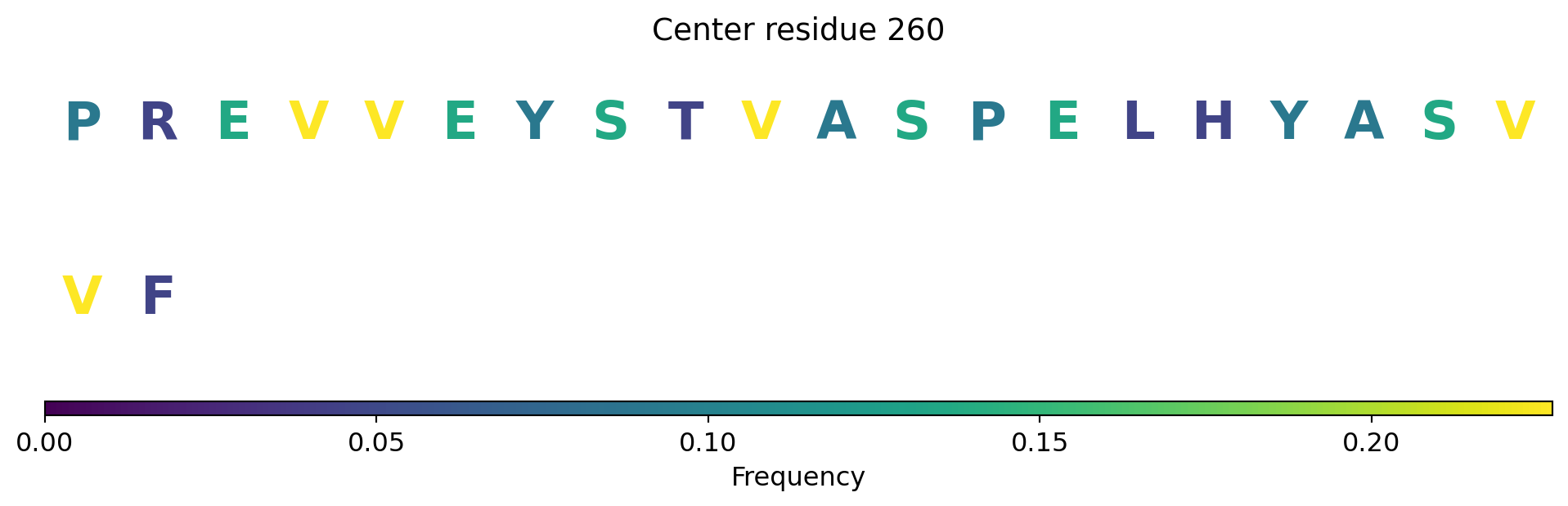 Center residue 260

P R E V V E Y S T V A S P E L H Y A S V

V F

0.00 0.05 0.10 0.15 0.20

Frequency